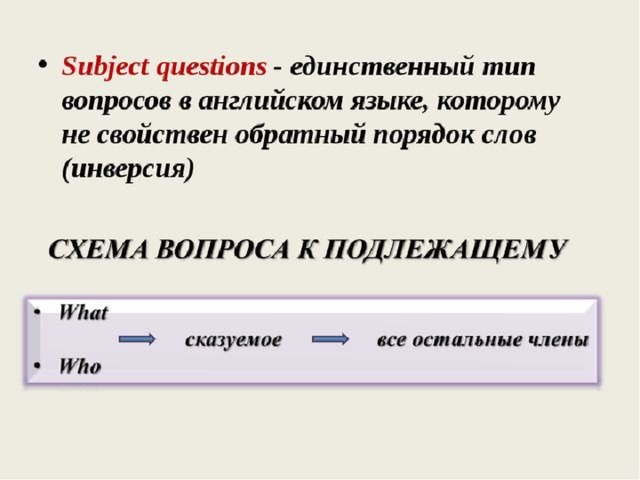 • Subject questions - единственный тип вопросов в английском языке, которому не свойствен обратный порядок слов (инверсия)

СХЕМА ВОПРОСА К ПОДЛЕЖАЩЕМУ

• What

сказуемое

все остальные члены

• Who